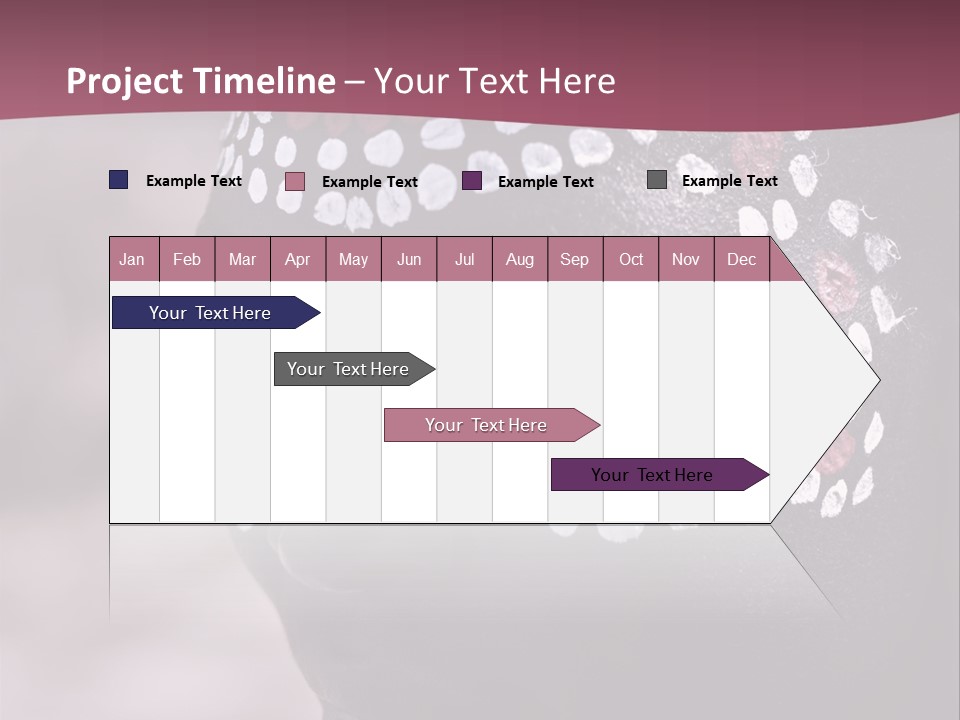 Project Timeline – Your Text Here

Example Text
Example Text
Example Text
Example Text

| Jan | Feb | Mar | Apr | May | Jun | Jul | Aug | Sep | Oct | Nov | Dec |
|---|---|---|---|---|---|---|---|---|---|---|---|

Your Text Here
Your Text Here
Your Text Here
Your Text Here